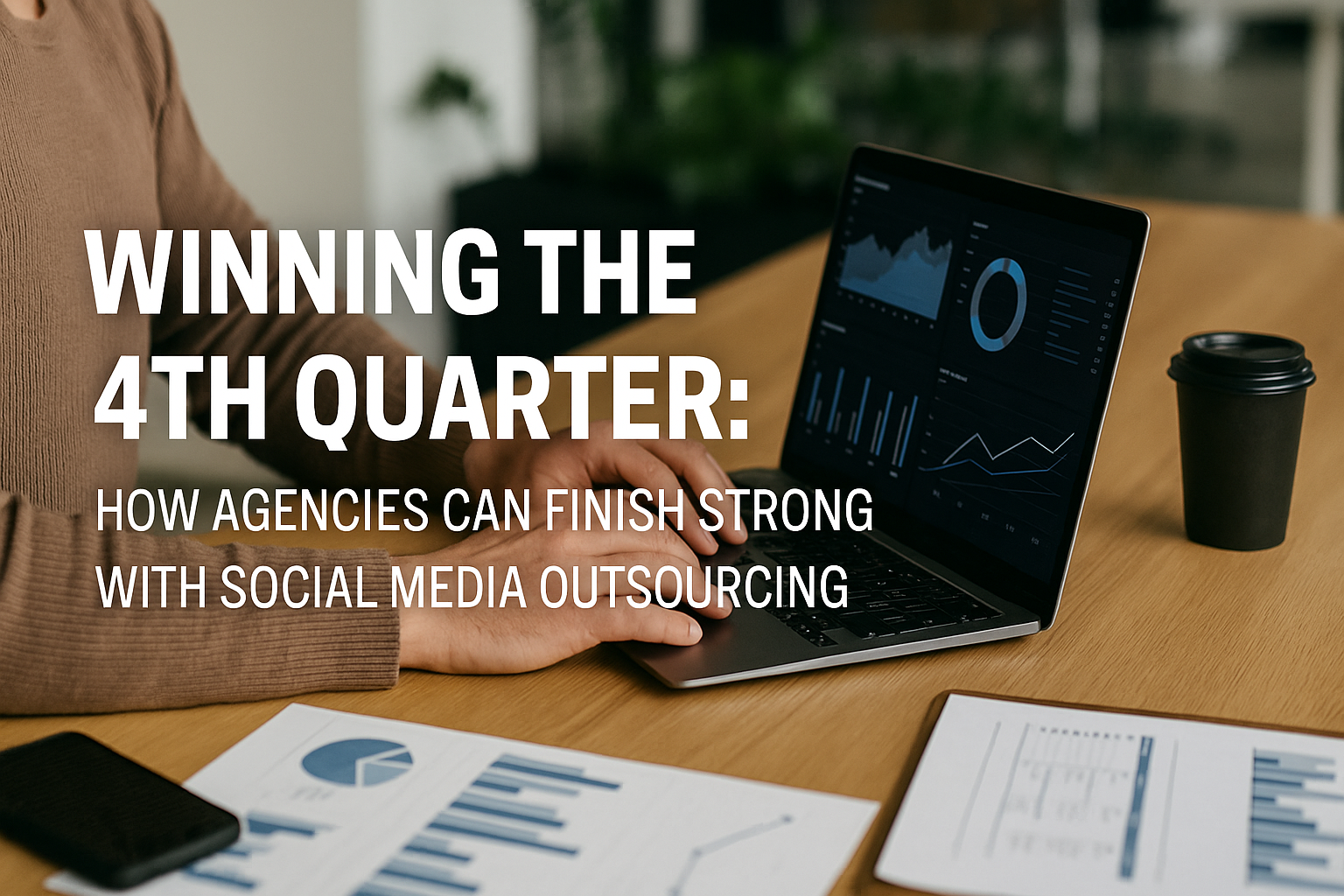 WINNING THE 4TH QUARTER:

HOW AGENCIES CAN FINISH STRONG WITH SOCIAL MEDIA OUTSOURCING